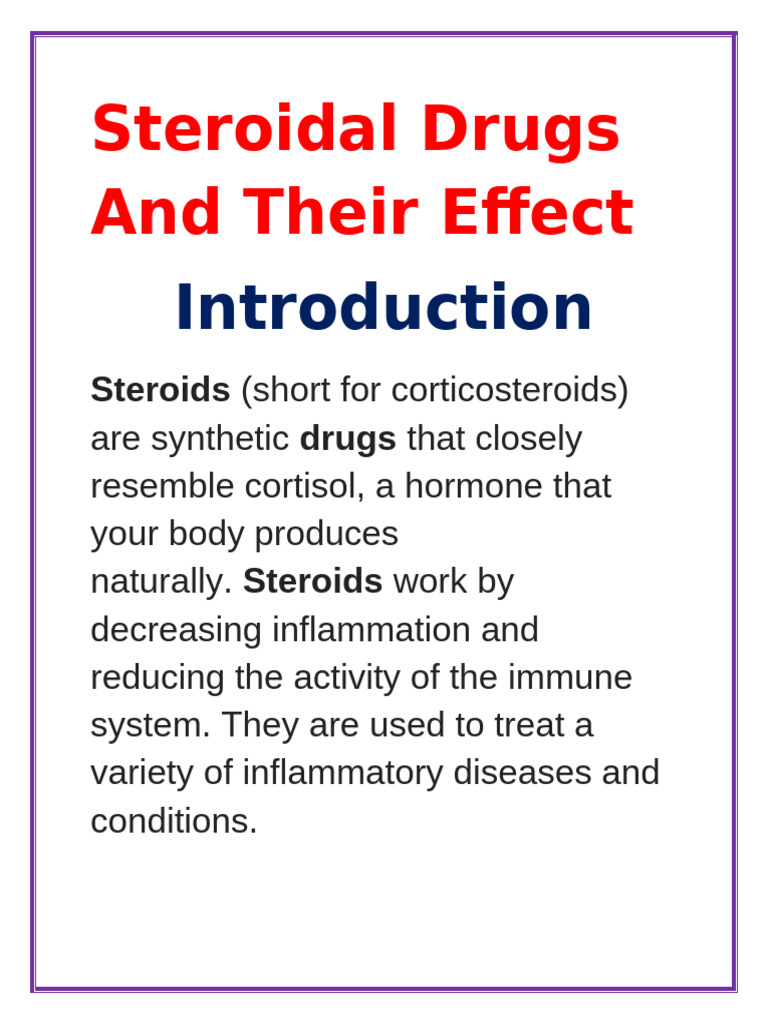 Steroidal Drugs And Their Effect

Introduction

Steroids (short for corticosteroids) are synthetic drugs that closely resemble cortisol, a hormone that your body produces naturally. Steroids work by decreasing inflammation and reducing the activity of the immune system. They are used to treat a variety of inflammatory diseases and conditions.